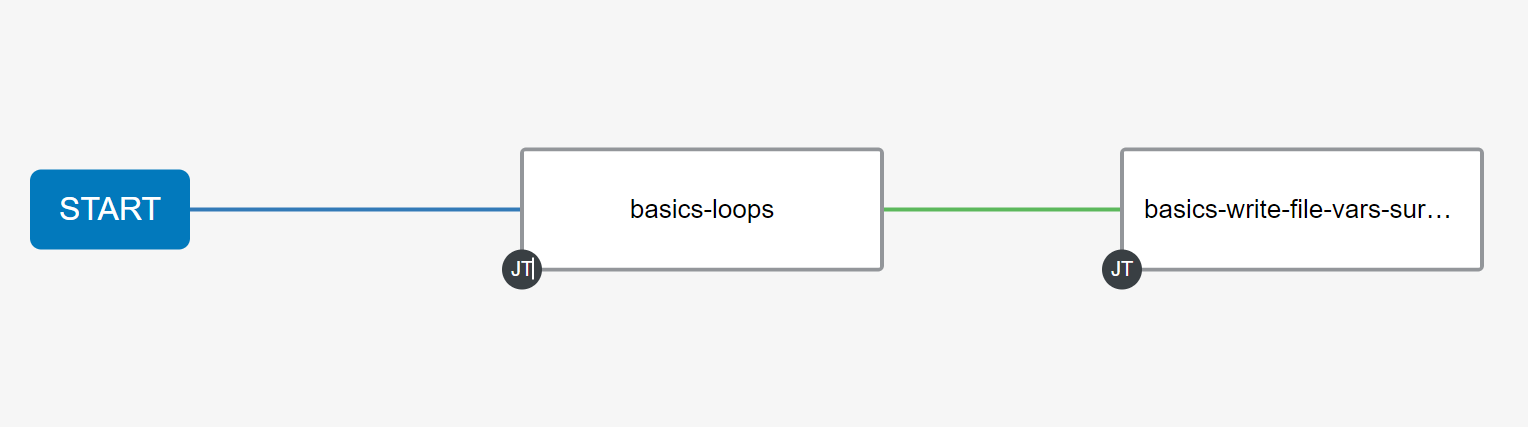 START

basics-loops

JT

basics-write-file-vars-sur…

JT